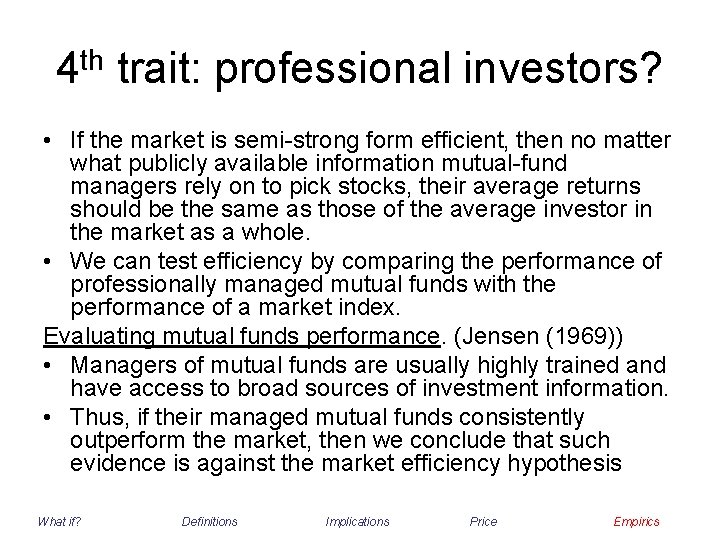 4$^{th}$ trait: professional investors?

• If the market is semi-strong form efficient, then no matter what publicly available information mutual-fund managers rely on to pick stocks, their average returns should be the same as those of the average investor in the market as a whole.

• We can test efficiency by comparing the performance of professionally managed mutual funds with the performance of a market index.

Evaluating mutual funds performance. (Jensen (1969))

• Managers of mutual funds are usually highly trained and have access to broad sources of investment information.

• Thus, if their managed mutual funds consistently outperform the market, then we conclude that such evidence is against the market efficiency hypothesis

What if? Definitions Implications Price Empirics